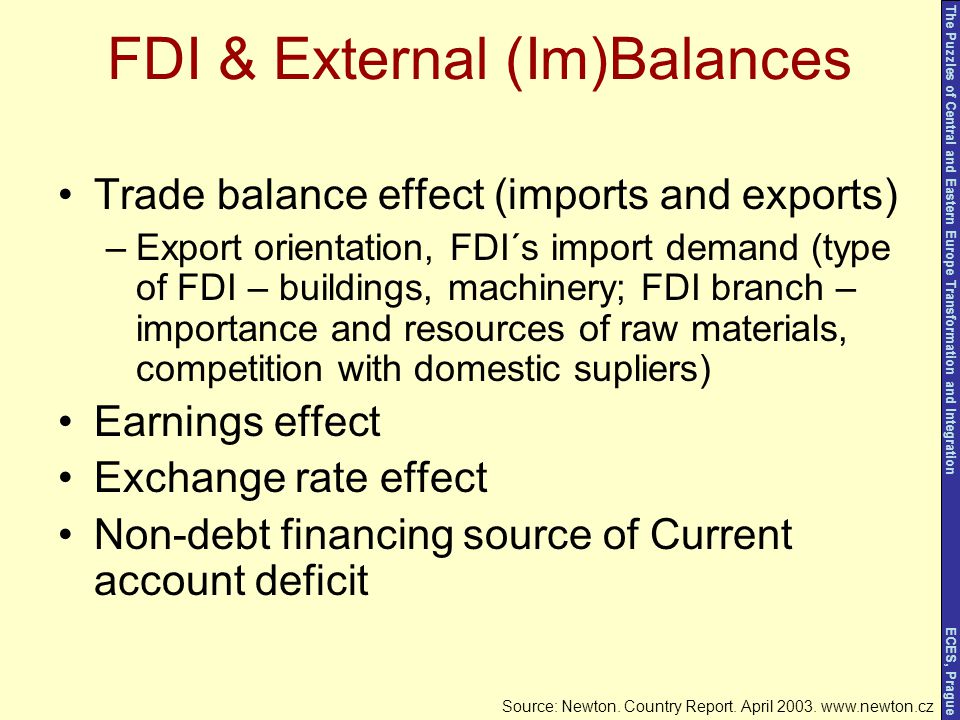 FDI & External (Im)Balances

• Trade balance effect (imports and exports)
– Export orientation, FDI´s import demand (type of FDI – buildings, machinery; FDI branch – importance and resources of raw materials, competition with domestic supliers)
• Earnings effect
• Exchange rate effect
• Non-debt financing source of Current account deficit

Source: Newton. Country Report. April 2003. www.newton.cz

The Puzzles of Central and Eastern Europe Transformation and Integration

ECES, Prague